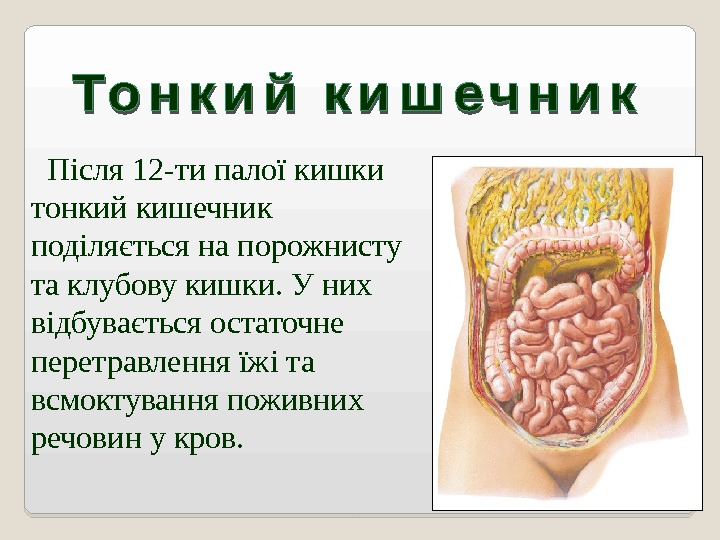 Тонкий кишечник

Після 12-ти палої кишки тонкий кишечник поділяється на порожнисту та клубову кишки. У них відбувається остаточне перетравлення їжі та всмоктування поживних речовин у кров.